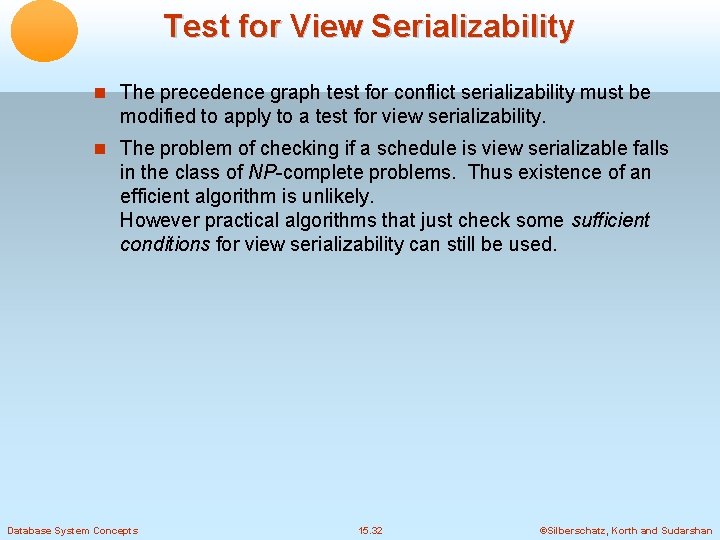 Test for View Serializability

The precedence graph test for conflict serializability must be modified to apply to a test for view serializability.

The problem of checking if a schedule is view serializable falls in the class of NP-complete problems. Thus existence of an efficient algorithm is unlikely.
However practical algorithms that just check some sufficient conditions for view serializability can still be used.

Database System Concepts

15.32

©Silberschatz, Korth and Sudarshan